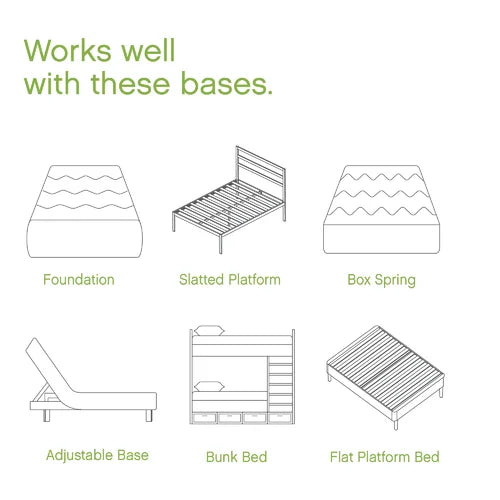 Works well
with these bases.

Foundation

Slatted Platform

Box Spring

Adjustable Base

Bunk Bed

Flat Platform Bed